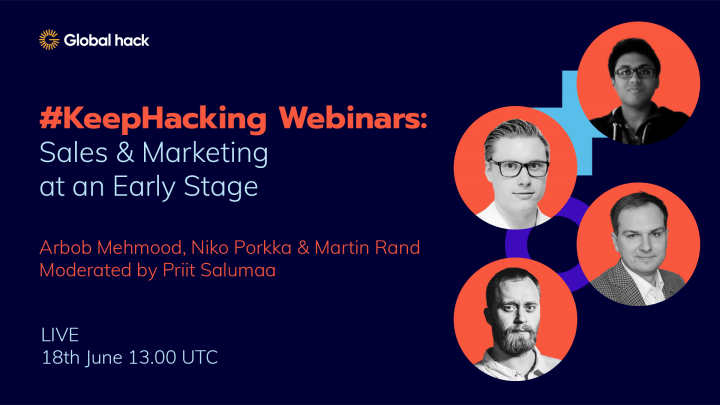 Global hack

#KeepHacking Webinars:
Sales & Marketing
at an Early Stage

Arbob Mehmood, Niko Porkka & Martin Rand
Moderated by Priit Salumaa

LIVE
18th June 13.00 UTC